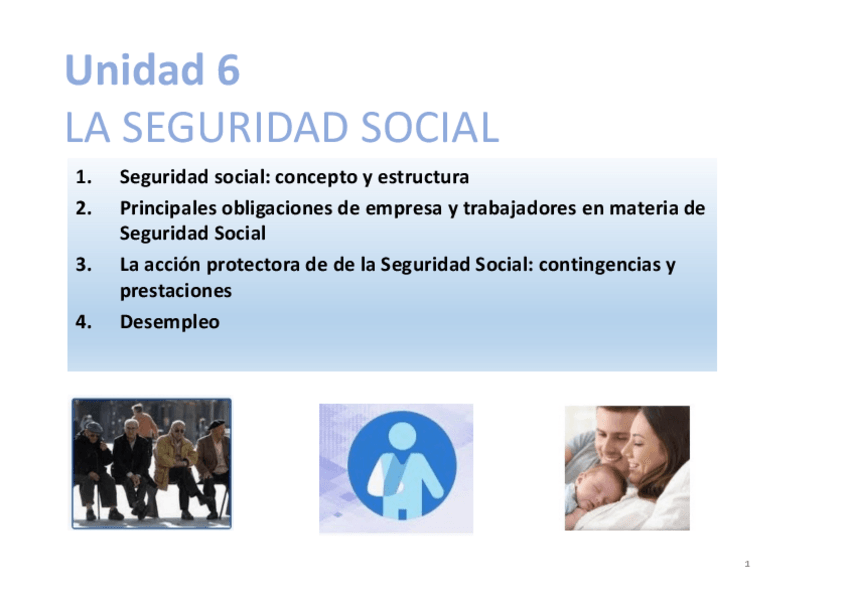 Unidad 6
LA SEGURIDAD SOCIAL

1. Seguridad social: concepto y estructura
2. Principales obligaciones de empresa y trabajadores en materia de Seguridad Social
3. La acción protectora de de la Seguridad Social: contingencias y prestaciones
4. Desempleo

1